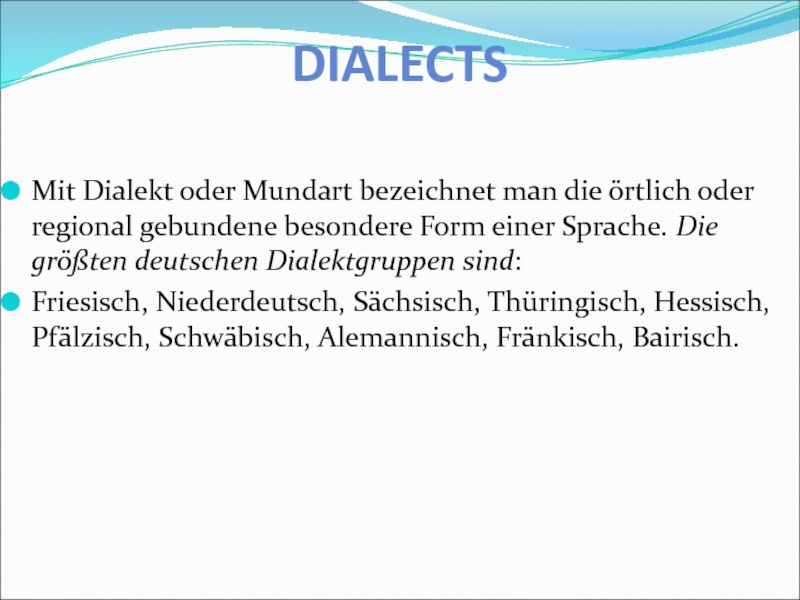 DIALECTS

Mit Dialekt oder Mundart bezeichnet man die örtlich oder regional gebundene besondere Form einer Sprache. Die größten deutschen Dialektgruppen sind:

Friesisch, Niederdeutsch, Sächsisch, Thüringisch, Hessisch, Pfälzisch, Schwäbisch, Alemannisch, Fränkisch, Bairisch.